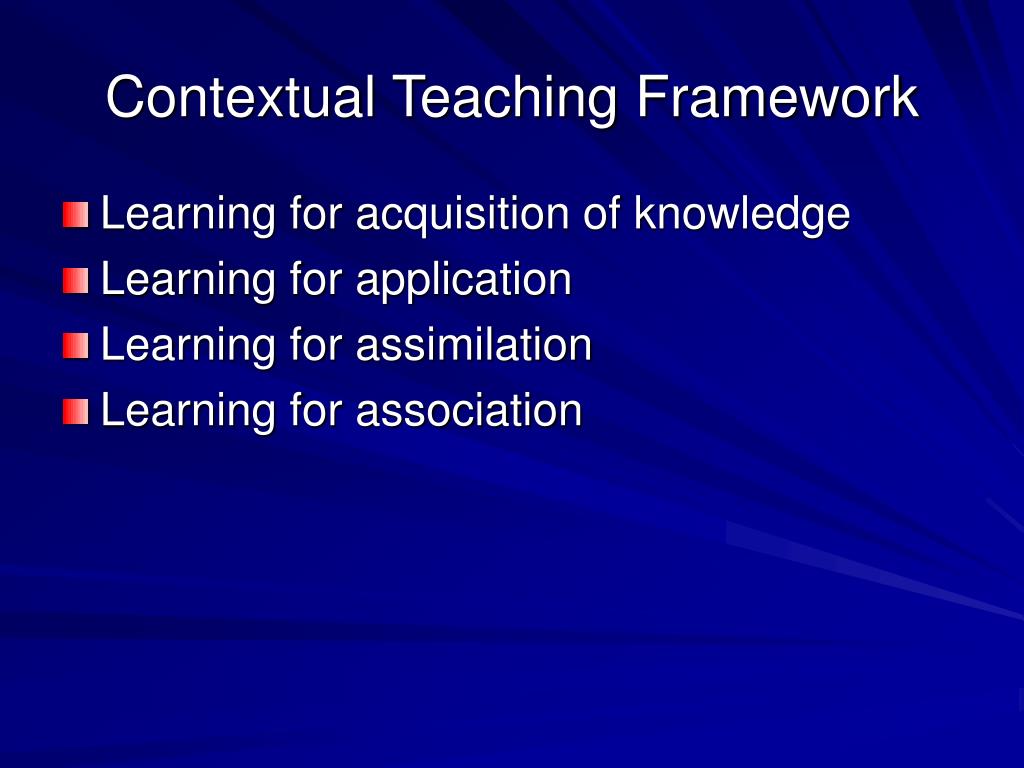 Contextual Teaching Framework

Learning for acquisition of knowledge
Learning for application
Learning for assimilation
Learning for association